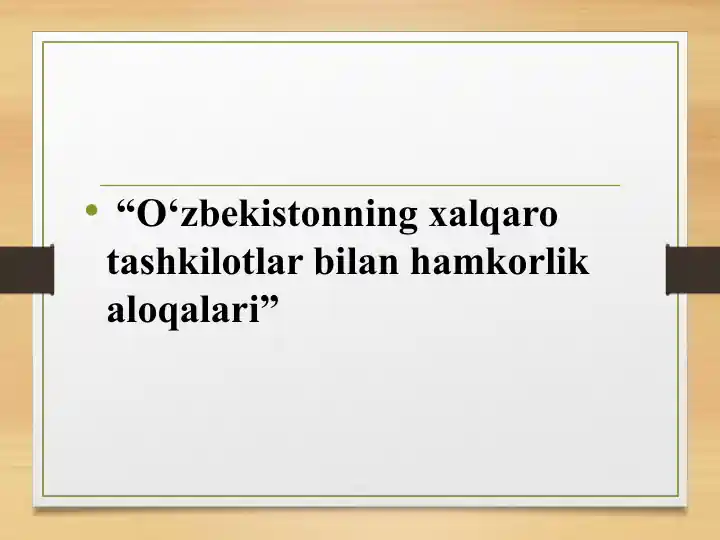 • “O‘zbekistonning xalqaro tashkilotlar bilan hamkorlik aloqalari”